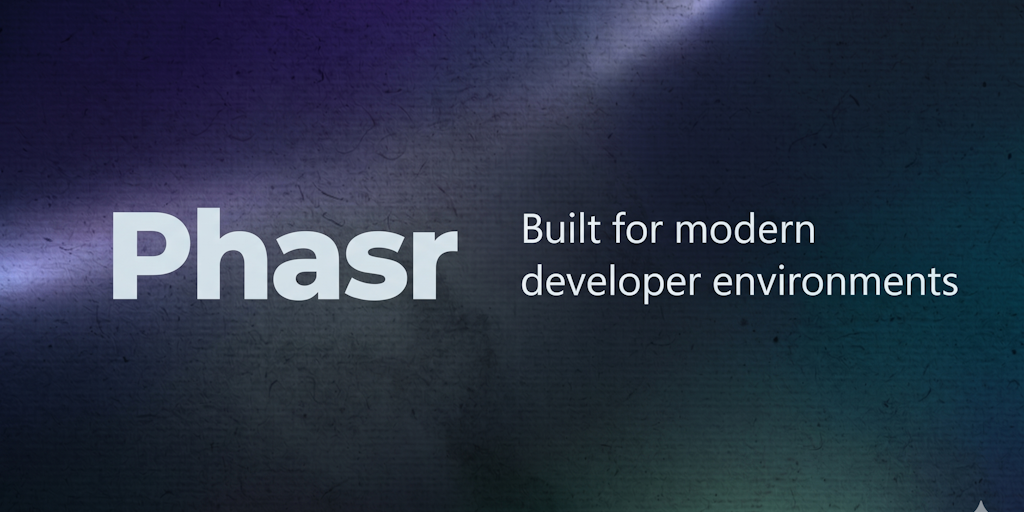 Phasr

Built for modern developer environments